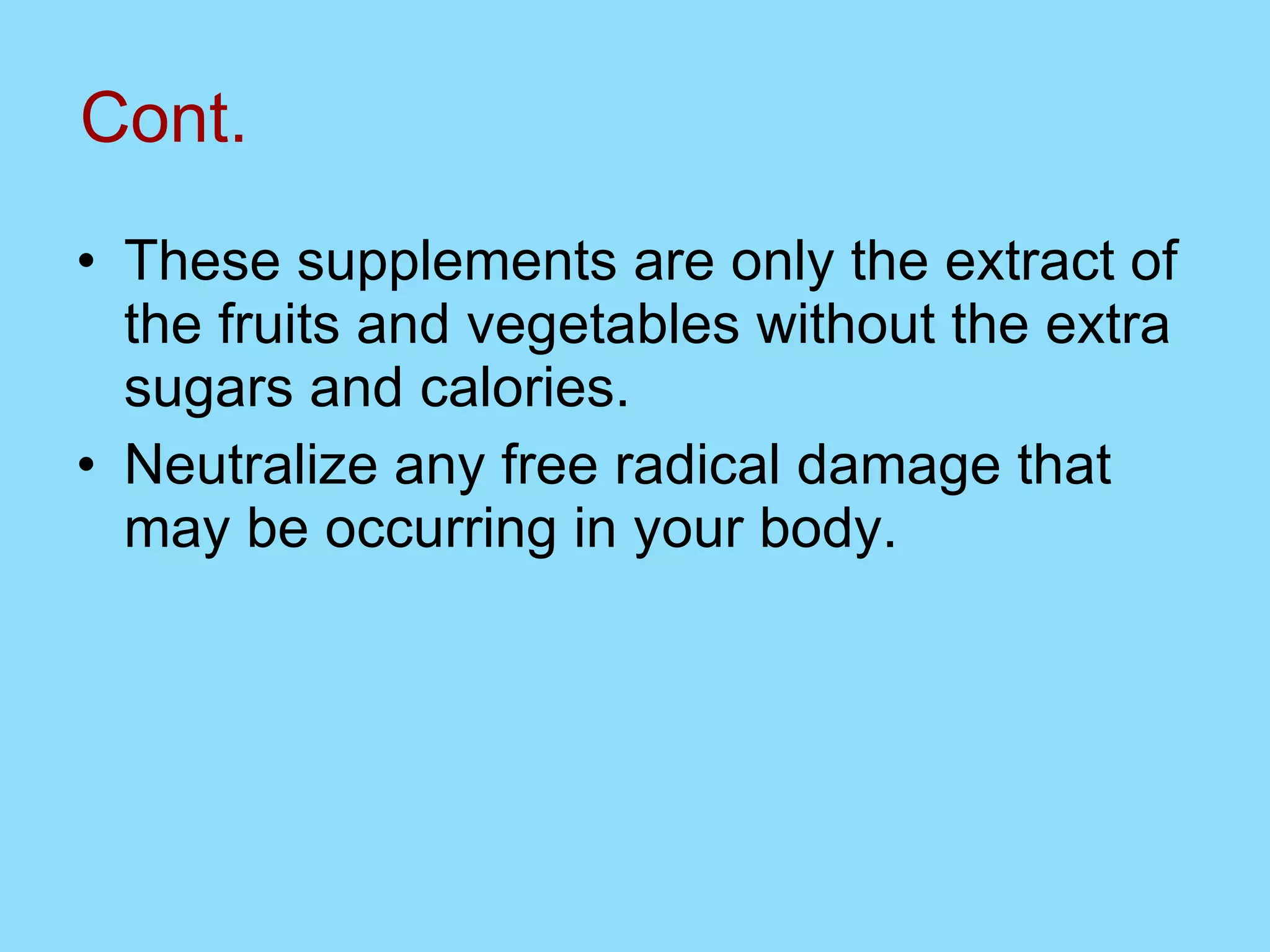 Cont.

• These supplements are only the extract of the fruits and vegetables without the extra sugars and calories.
• Neutralize any free radical damage that may be occurring in your body.